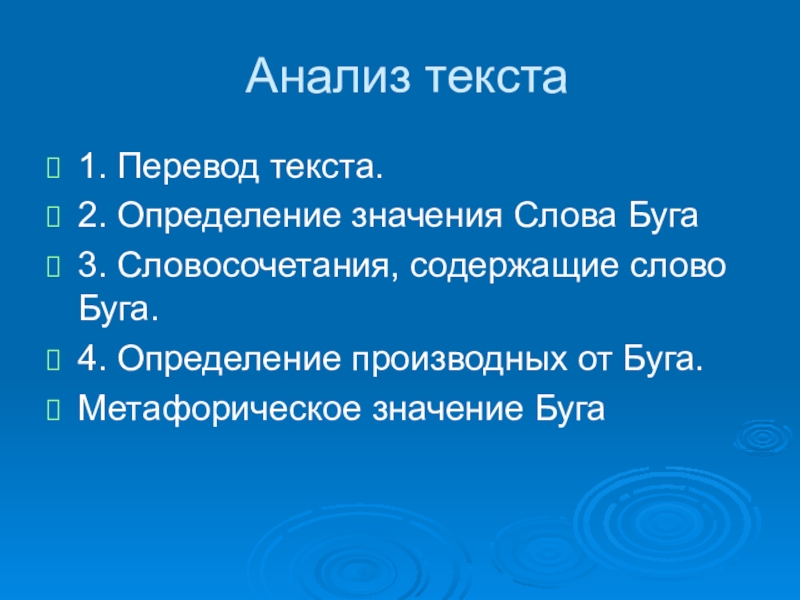 Анализ текста

1. Перевод текста.

2. Определение значения Слова Буга

3. Словосочетания, содержащие слово Буга.

4. Определение производных от Буга.

Метафорическое значение Буга